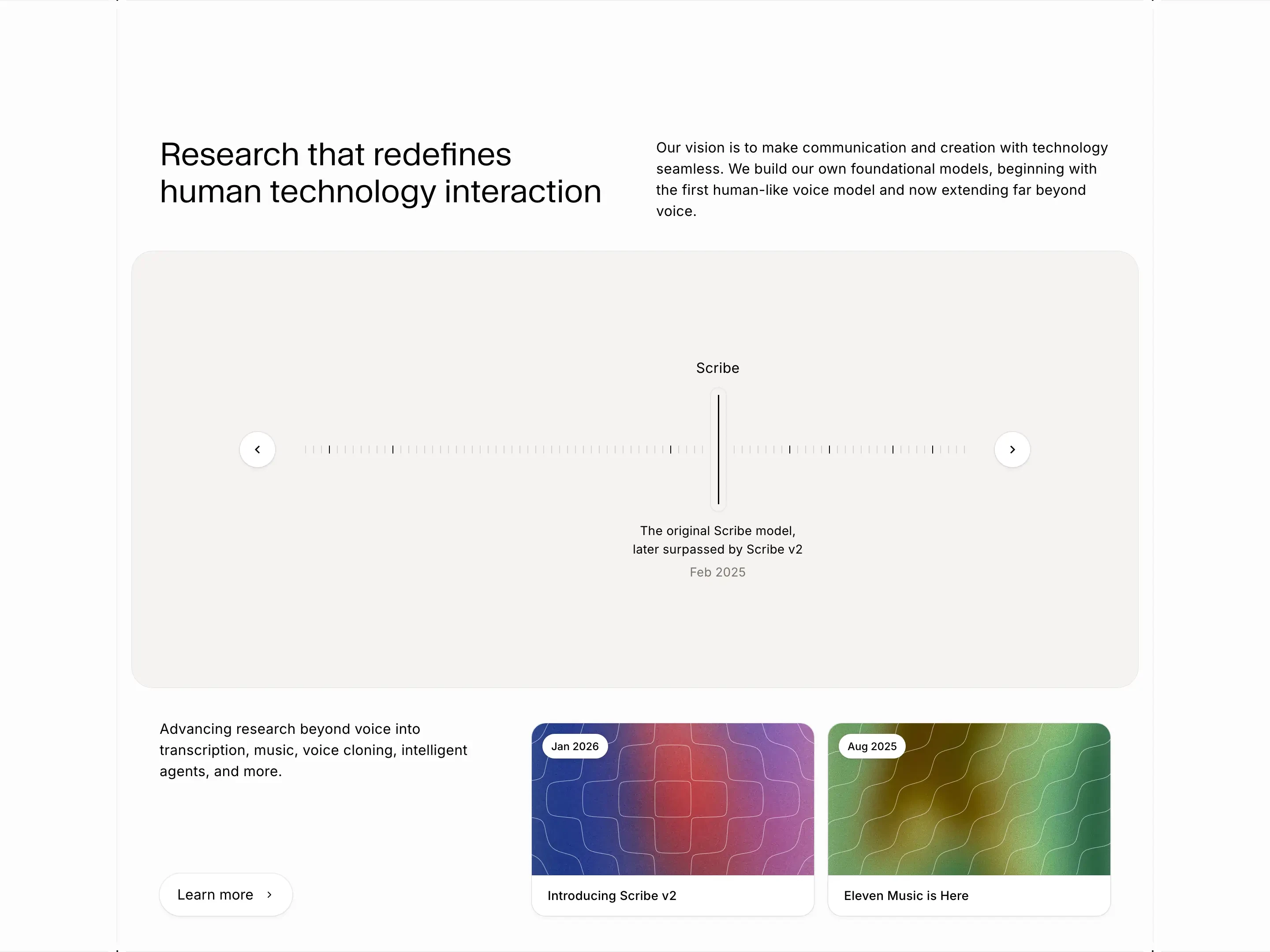 Research that redefines human technology interaction

Our vision is to make communication and creation with technology seamless. We build our own foundational models, beginning with the first human-like voice model and now extending far beyond voice.

Scribe

The original Scribe model, later surpassed by Scribe v2

Feb 2025

Advancing research beyond voice into transcription, music, voice cloning, intelligent agents, and more.

Learn more

Jan 2026

Introducing Scribe v2

Aug 2025

Eleven Music is Here